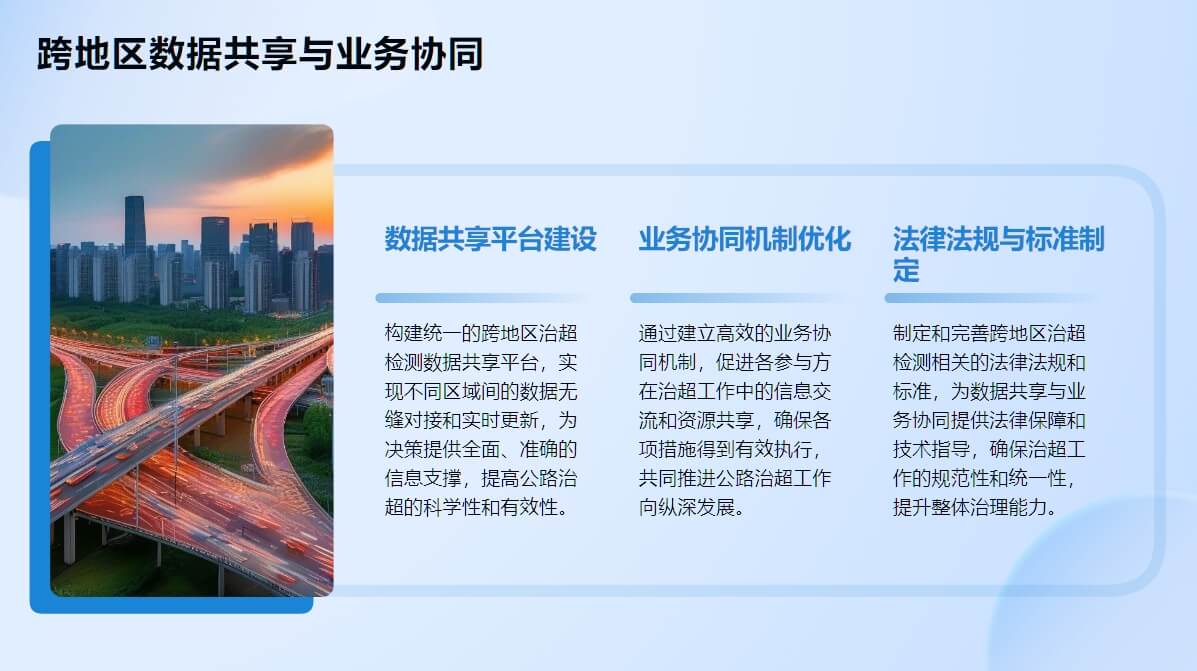 跨地区数据共享与业务协同

数据共享平台建设

构建统一的跨地区治超检测数据共享平台，实现不同区域间的数据无缝对接和实时更新，为决策提供全面、准确的信息支撑，提高公路治超的科学性和有效性。

业务协同机制优化

通过建立高效的业务协同机制，促进各参与方在治超工作中的信息交流和资源共享，确保各项措施得到有效执行，共同推进公路治超工作向纵深发展。

法律法规与标准制定

制定和完善跨地区治超检测相关的法律法规和标准，为数据共享与业务协同提供法律保障和技术指导，确保治超工作的规范性和统一性，提升整体治理能力。